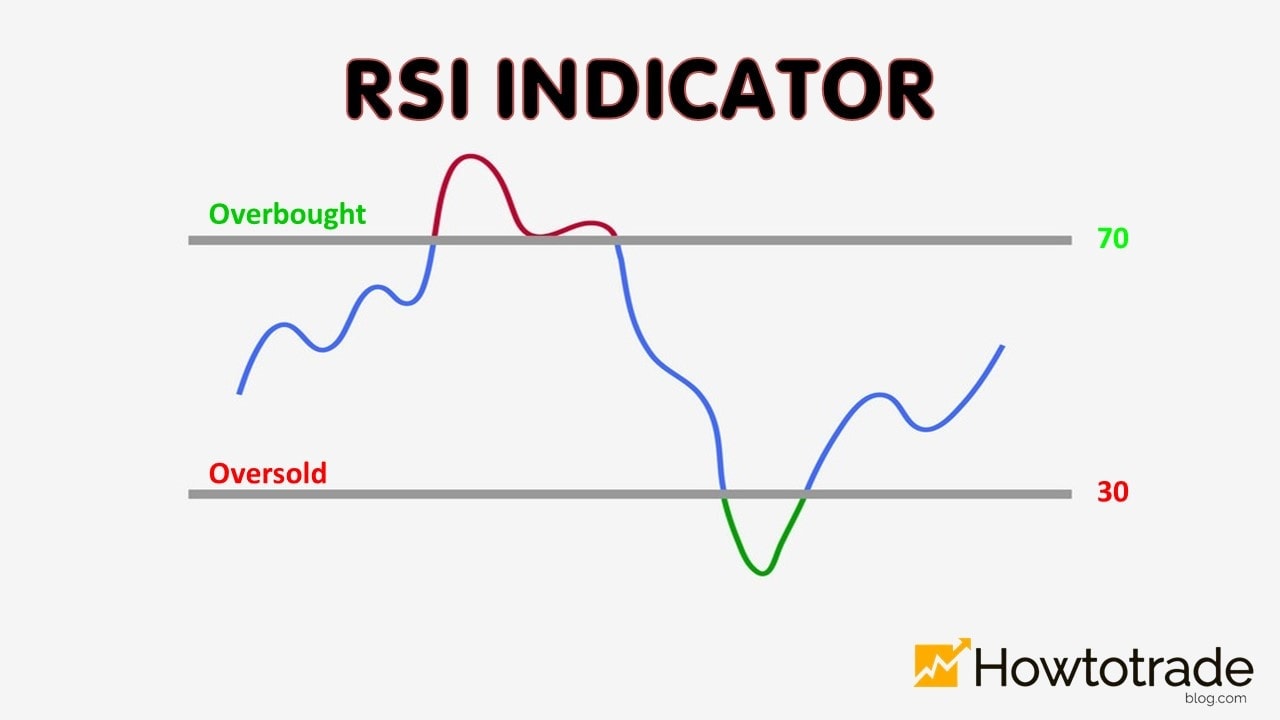 RSI INDICATOR

Overbought

70

Oversold

30

Howtotrade
blog.com